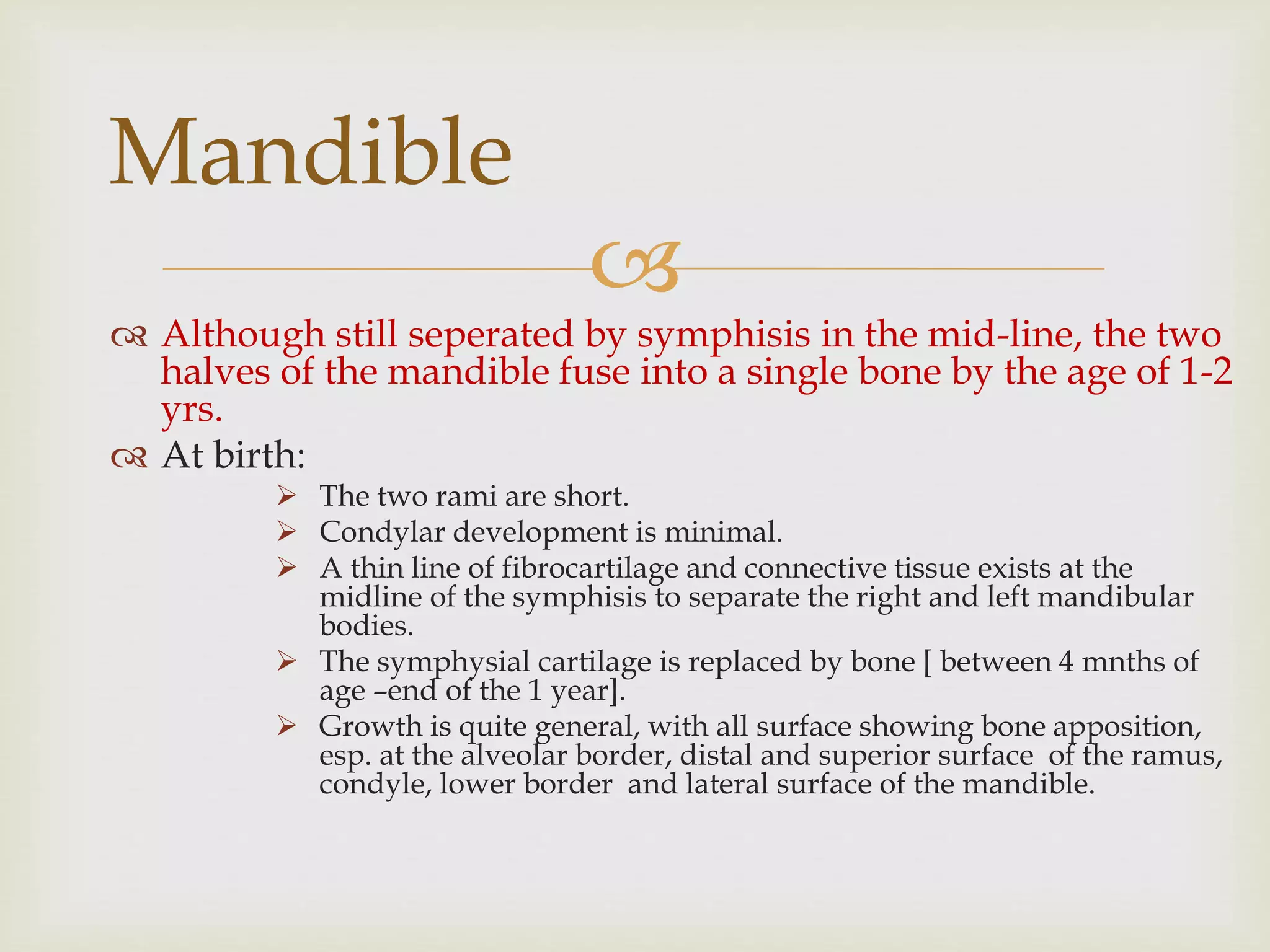 Mandible

Although still seperated by symphisis in the mid-line, the two halves of the mandible fuse into a single bone by the age of 1-2 yrs.

At birth:

The two rami are short.

Condylar development is minimal.

A thin line of fibrocartilage and connective tissue exists at the midline of the symphisis to separate the right and left mandibular bodies.

The symphysial cartilage is replaced by bone [ between 4 mnths of age –end of the 1 year].

Growth is quite general, with all surface showing bone apposition, esp. at the alveolar border, distal and superior surface of the ramus, condyle, lower border and lateral surface of the mandible.